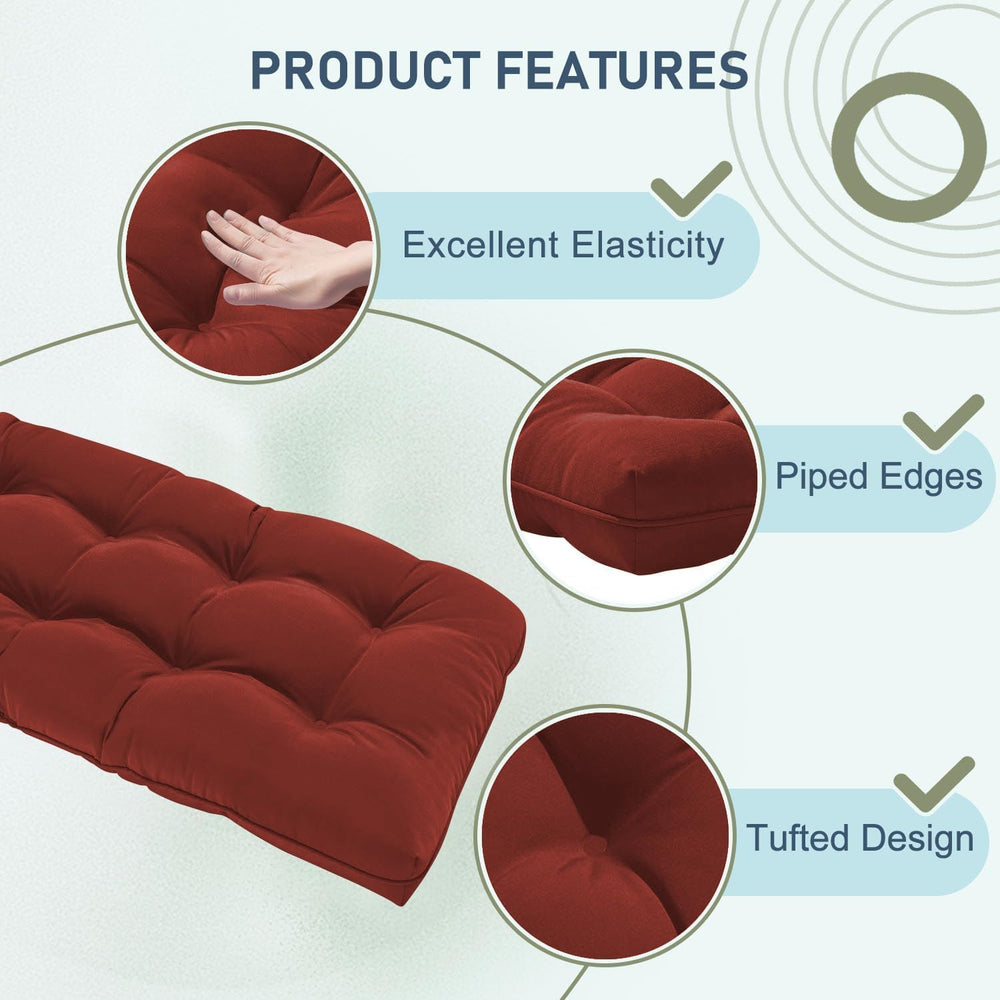 PRODUCT FEATURES

Excellent Elasticity

Piped Edges

Tufted Design